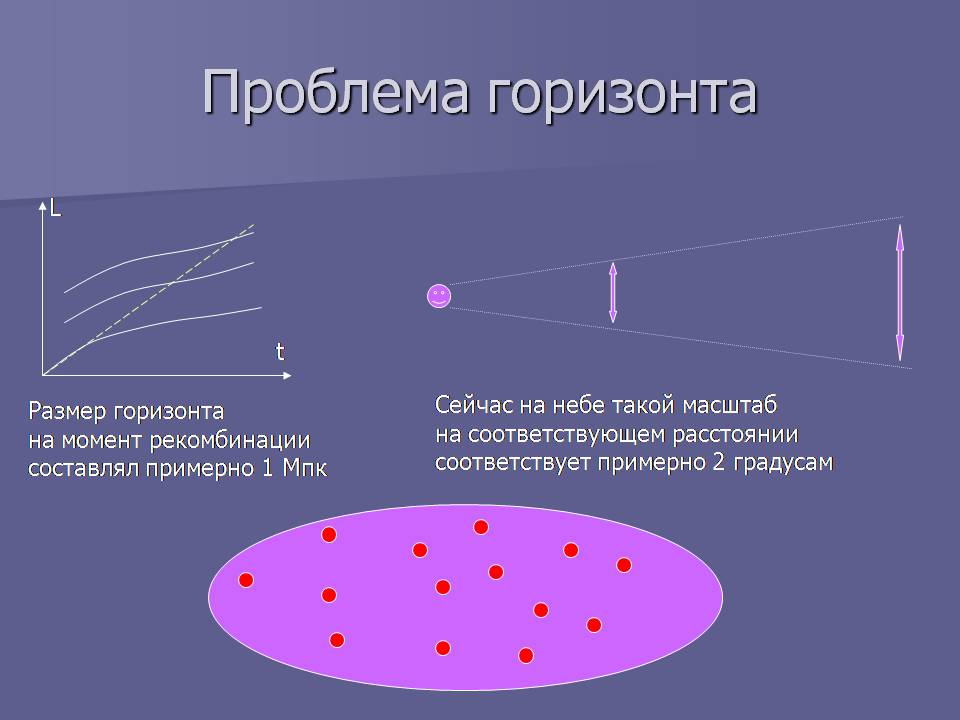 Проблема горизонта

L

t

Размер горизонта на момент рекомбинации составлял примерно 1 Мпк

Сейчас на небе такой масштаб на соответствующем расстоянии соответствует примерно 2 градусам